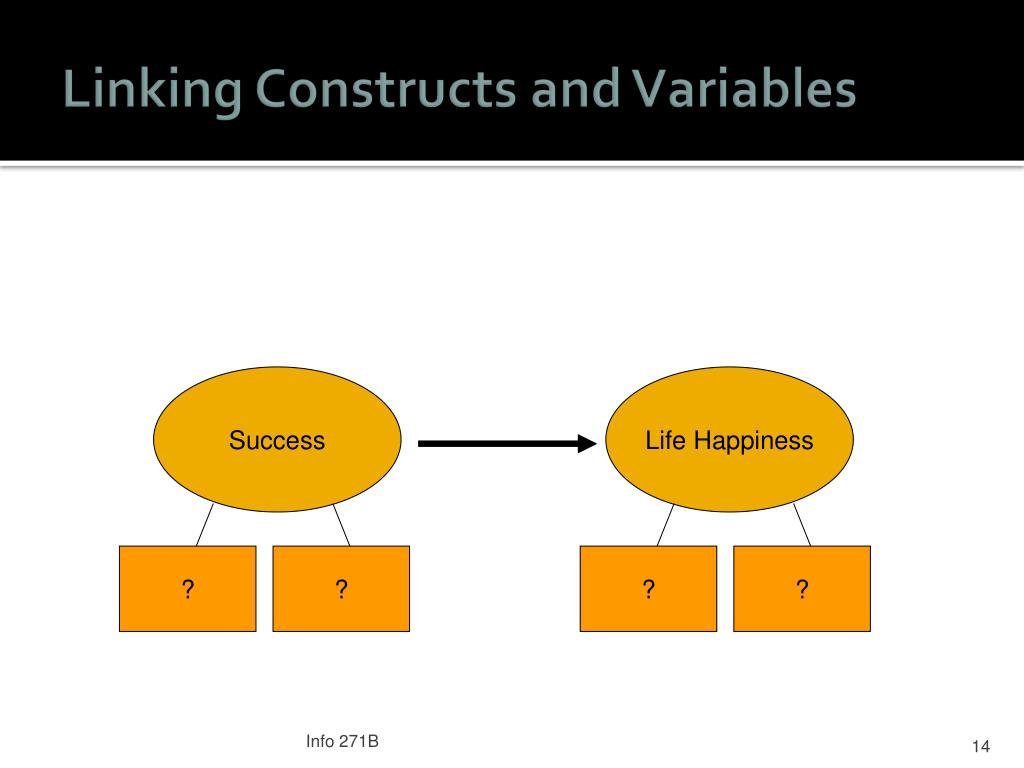 Linking Constructs and Variables

Success

Life Happiness

?

?

?

?

Info 271B

14